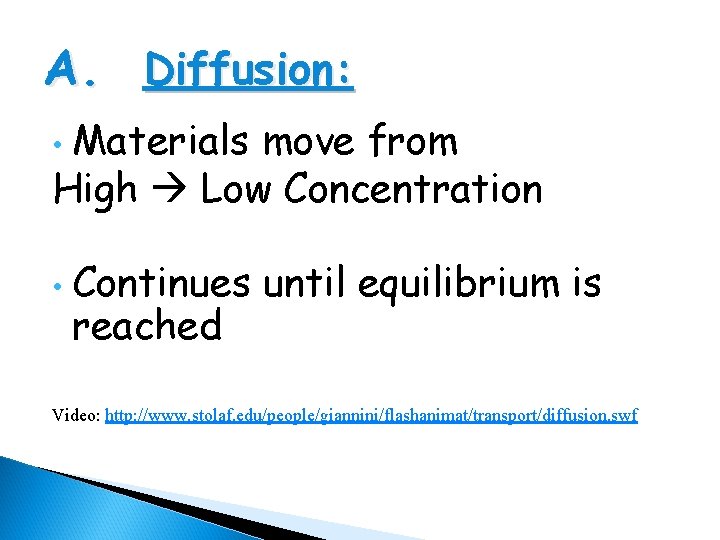 A. Diffusion:

• Materials move from High → Low Concentration

• Continues until equilibrium is reached

Video: http://www.stolaf.edu/people/giannini/flashanimat/transport/diffusion.swf